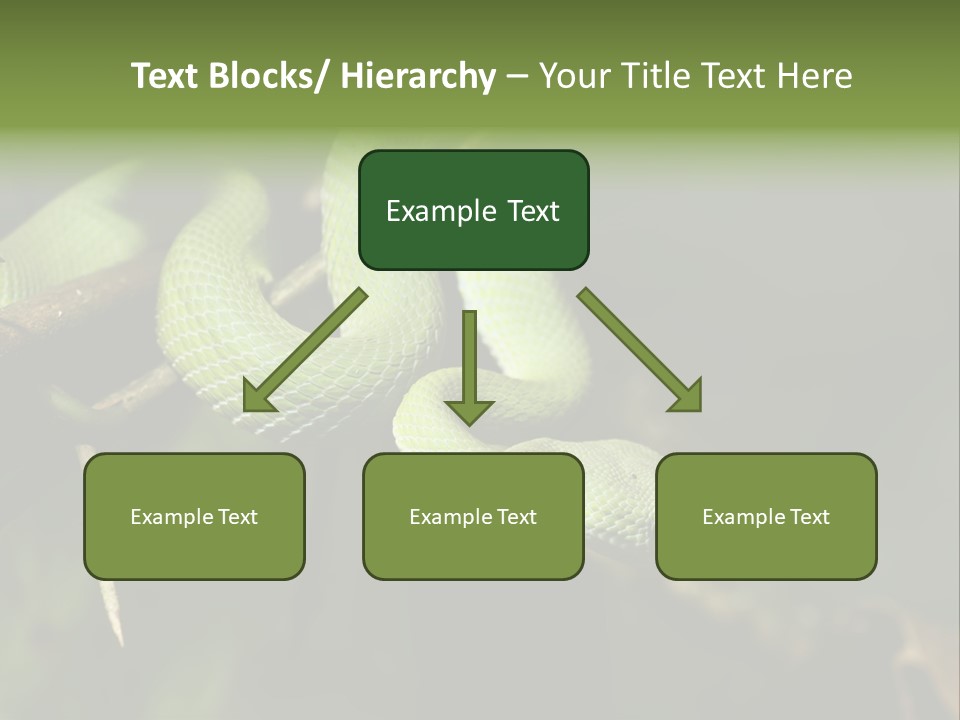 Text Blocks/ Hierarchy – Your Title Text Here

Example Text

Example Text

Example Text

Example Text